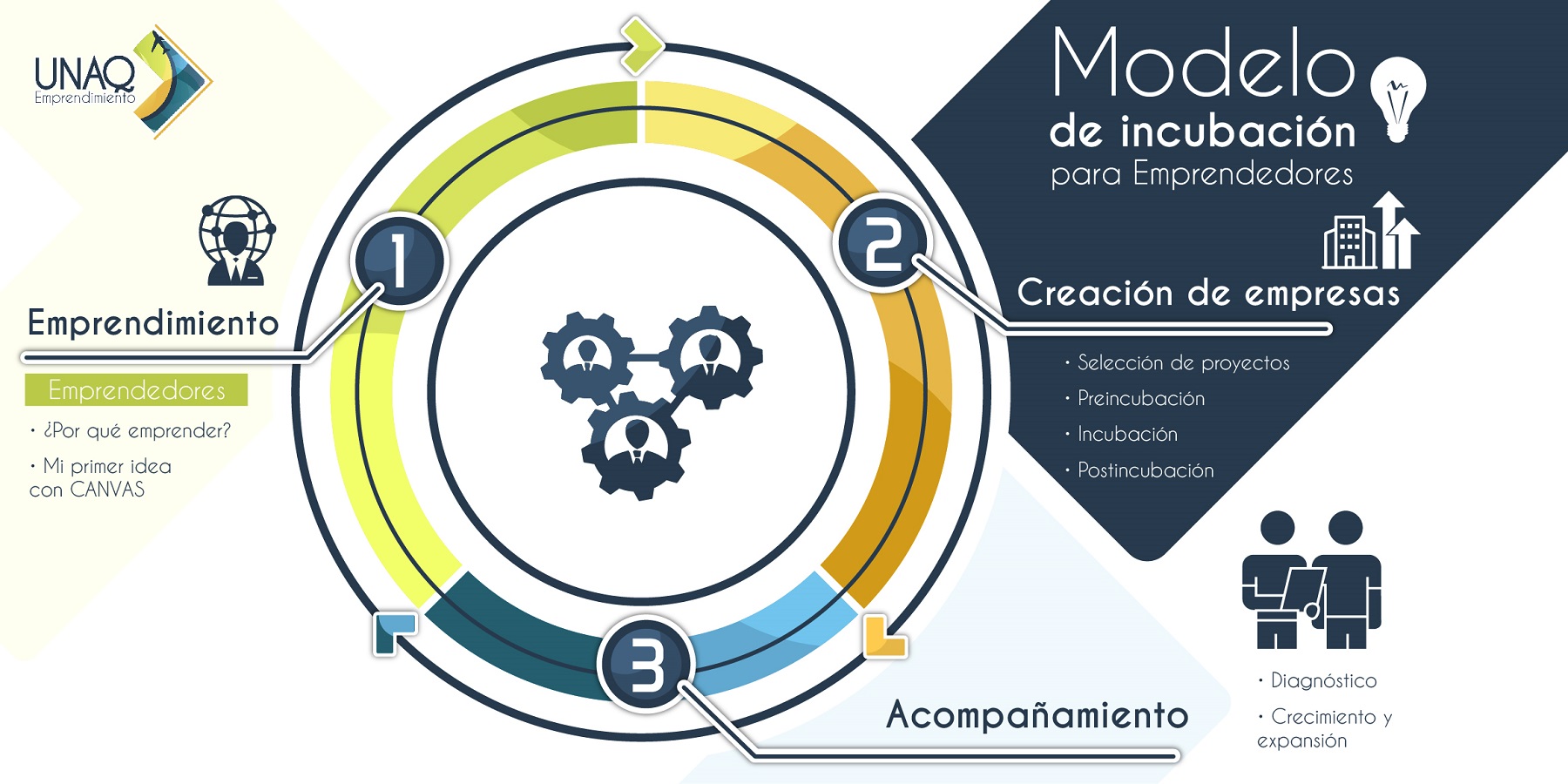 UNAQ
Emprendimiento

Modelo
de incubación
para Emprendedores

1

Emprendimiento

Emprendedores

· ¿Por qué emprender?

· Mi primer idea con CANVAS

2

Creación de empresas

· Selección de proyectos

· Preincubación

· Incubación

· Postincubación

3

Acompañamiento

· Diagnóstico

· Crecimiento y expansión